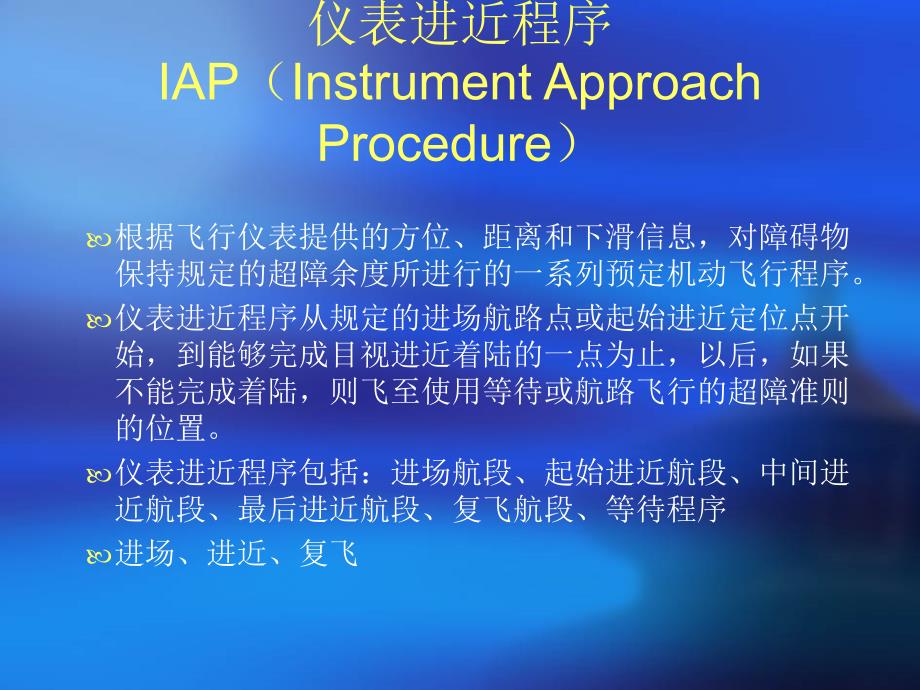 仪表进近程序
IAP（Instrument Approach Procedure）

根据飞行仪表提供的方位、距离和下滑信息，对障碍物保持规定的超障余度所进行的一系列预定机动飞行程序。

仪表进近程序从规定的进场航路点或起始进近定位点开始，到能够完成目视进近着陆的一点为止，以后，如果不能完成着陆，则飞至使用等待或航路飞行的超障准则的位置。

仪表进近程序包括：进场航段、起始进近航段、中间进近航段、最后进近航段、复飞航段、等待程序

进场、进近、复飞